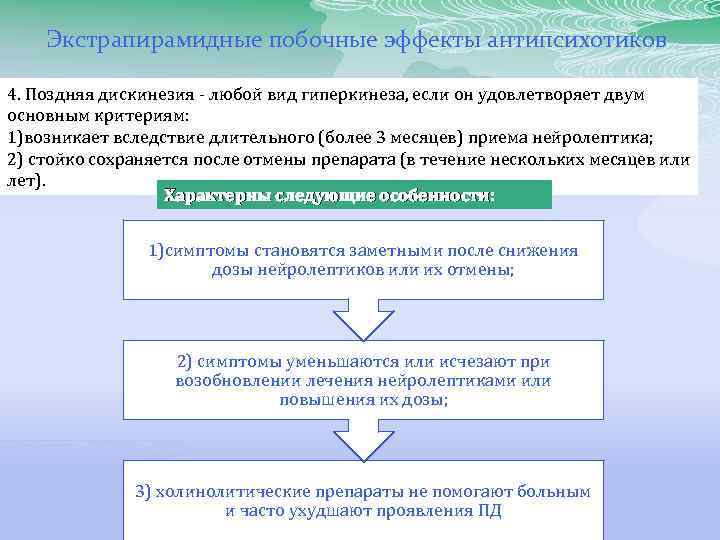 Экстрапирамидные побочные эффекты антипсихотиков

4. Поздняя дискинезия - любой вид гиперкинеза, если он удовлетворяет двум основным критериям:
1)возникает вследствие длительного (более 3 месяцев) приема нейролептика;
2) стойко сохраняется после отмены препарата (в течение нескольких месяцев или лет).

Характерны следующие особенности:

1)симптомы становятся заметными после снижения дозы нейролептиков или их отмены;

2) симптомы уменьшаются или исчезают при возобновлении лечения нейролептиками или повышения их дозы;

3) холинолитические препараты не помогают больным и часто ухудшают проявления ПД